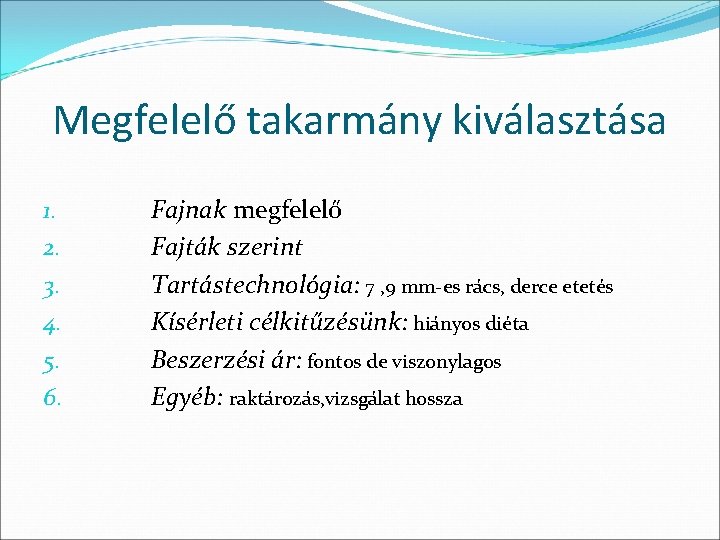 Megfelelő takarmány kiválasztása

1. Fajnak megfelelő
2. Fajták szerint
3. Tartástechnológia: 7 ,9 mm-es rács, derce etetés
4. Kísérleti célkitűzésünk: hiányos diéta
5. Beszerzési ár: fontos de viszonylagos
6. Egyéb: raktározás,vizsgálat hossza